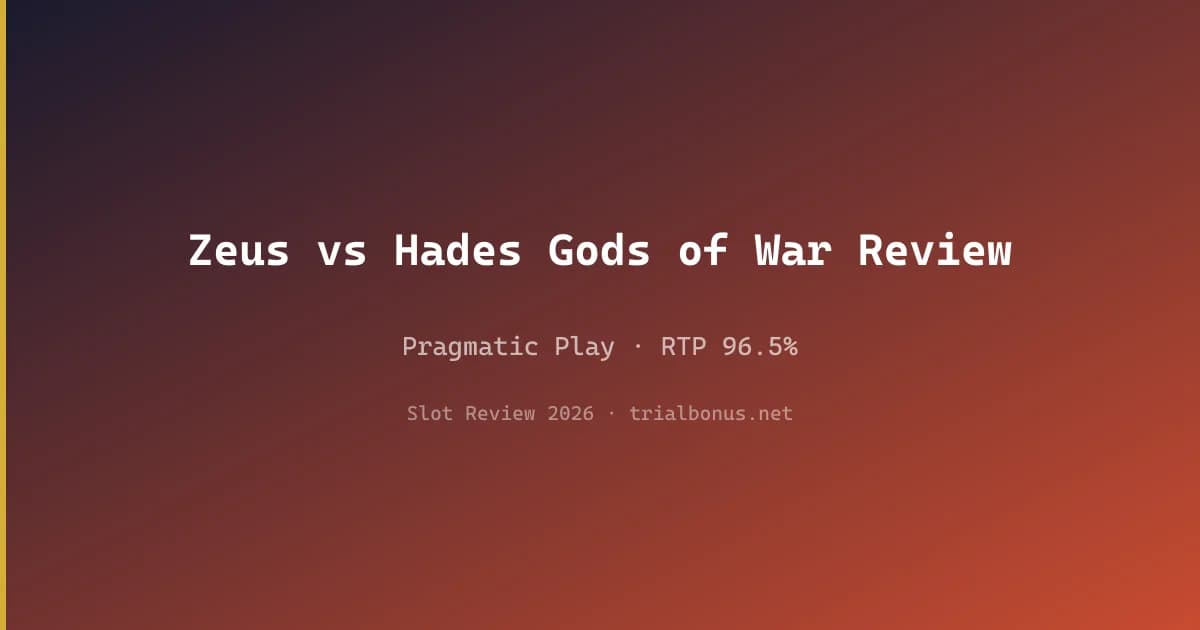 Zeus vs Hades Gods of War Review

Pragmatic Play · RTP 96.5%

Slot Review 2026 · trialbonus.net